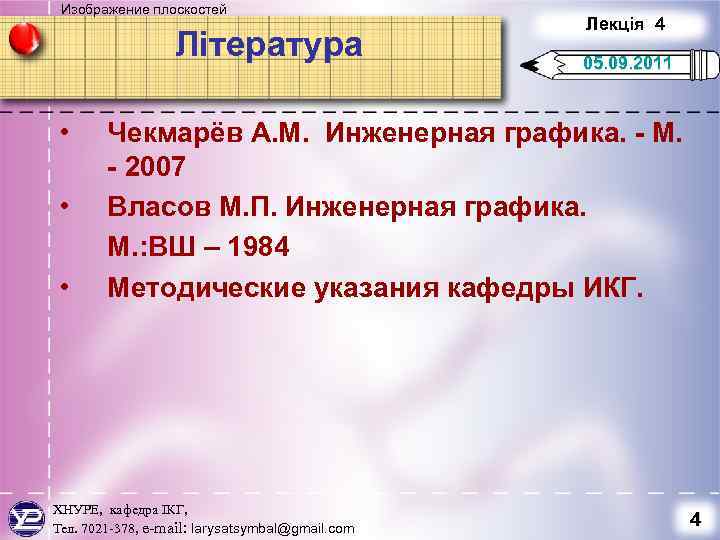 Изображение плоскостей

Література

Лекція 4

05.09.2011

• Чекмарёв А.М. Инженерная графика. - М. - 2007
• Власов М.П. Инженерная графика. М.:ВШ – 1984
• Методические указания кафедры ИКГ.

ХНУРЕ, кафедра ІКГ,
Тел. 7021-378, e-mail: larysatsymbal@gmail.com

4